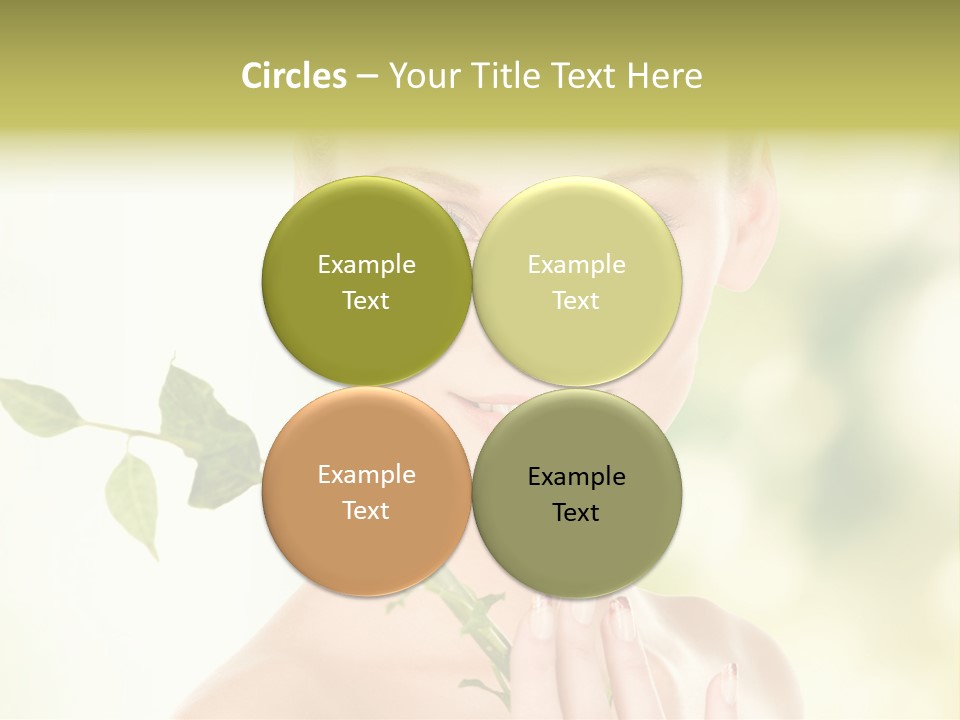 Circles – Your Title Text Here

Example Text

Example Text

Example Text

Example Text